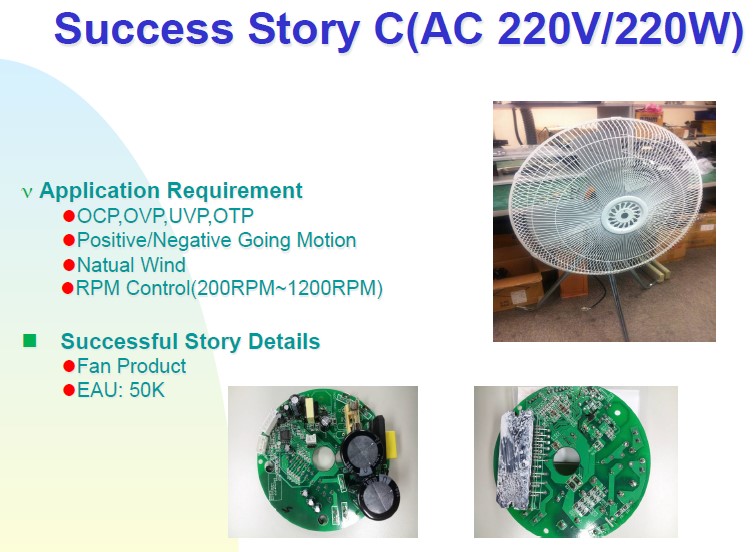 Success Story C(AC 220V/220W)

ν Application Requirement
●OCP,OVP,UVP,OTP
●Positive/Negative Going Motion
●Natual Wind
●RPM Control(200RPM~1200RPM)

■ Successful Story Details
●Fan Product
●EAU: 50K